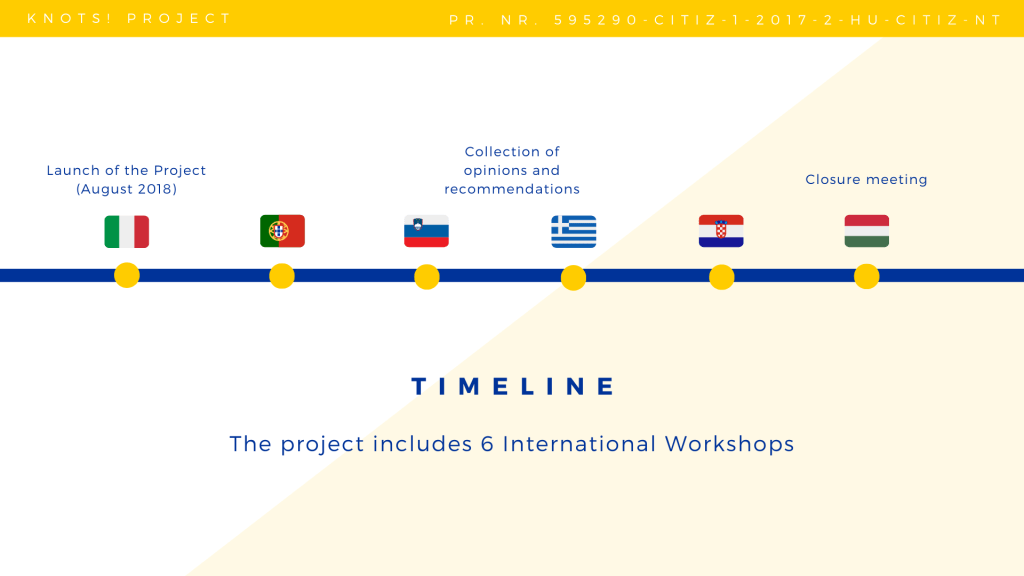 KNOTS! PROJECT

PR. NR. 595290-CITIZ-1-2017-2-HU-CITIZ-NT

Launch of the Project (August 2018)

Collection of opinions and recommendations

Closure meeting

TIMELINE

The project includes 6 International Workshops